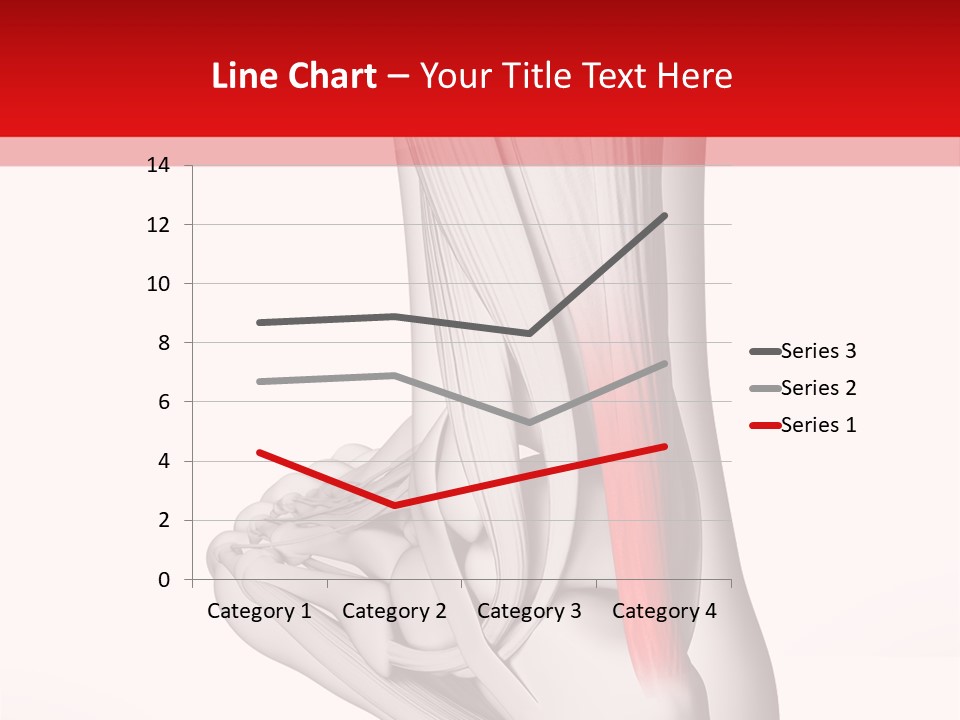 Line Chart – Your Title Text Here

14
12
10
8
6
4
2
0

Category 1
Category 2
Category 3
Category 4

Series 3
Series 2
Series 1